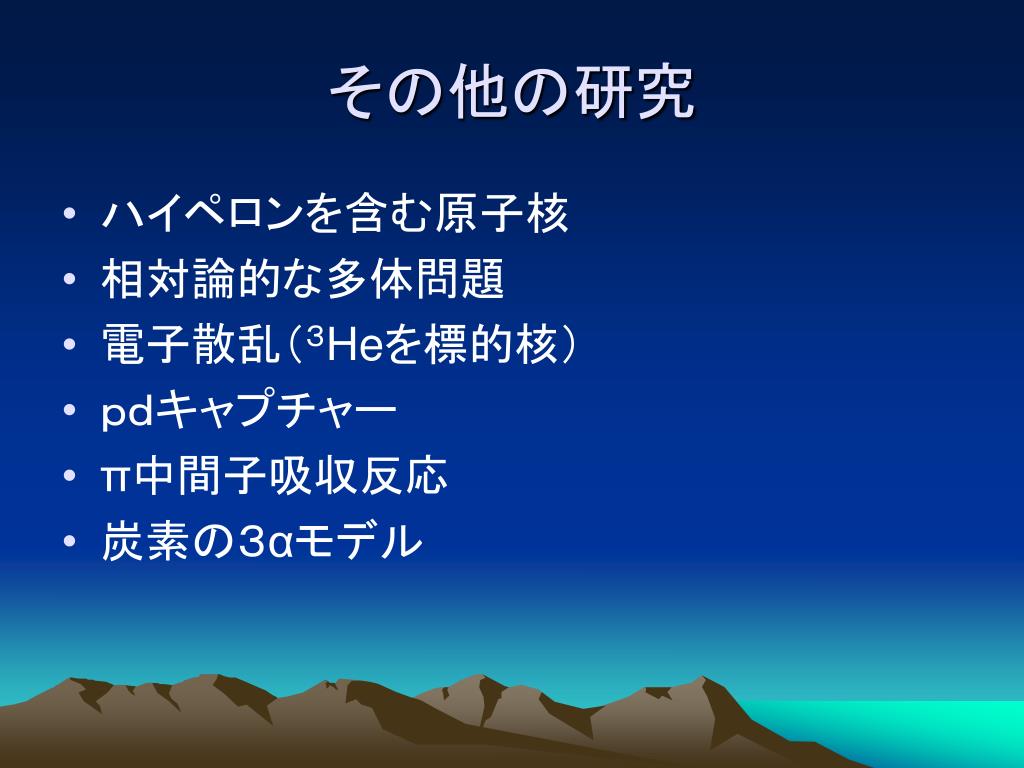 その他の研究

• ハイペロンを含む原子核
• 相対論的な多体問題
• 電子散乱（$^3$Heを標的核）
• pdキャプチャー
• π中間子吸収反応
• 炭素の3αモデル